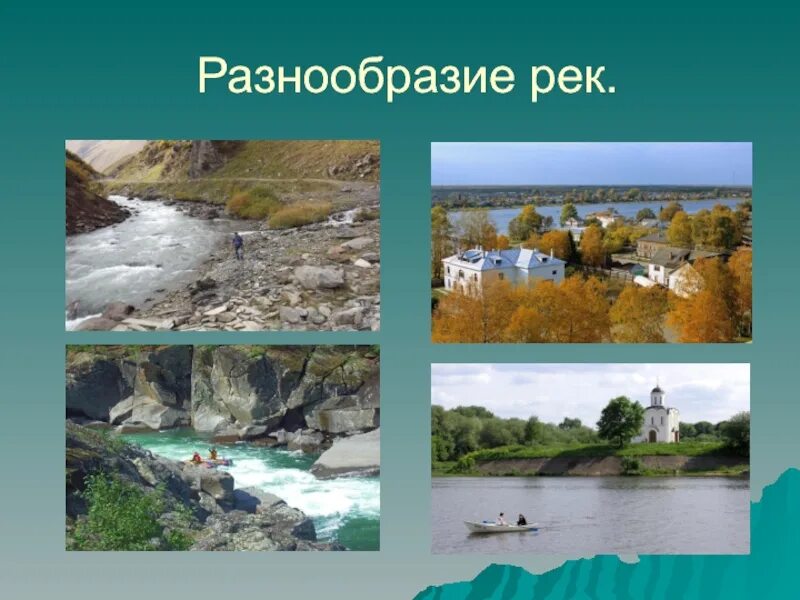 Разнообразие рек.